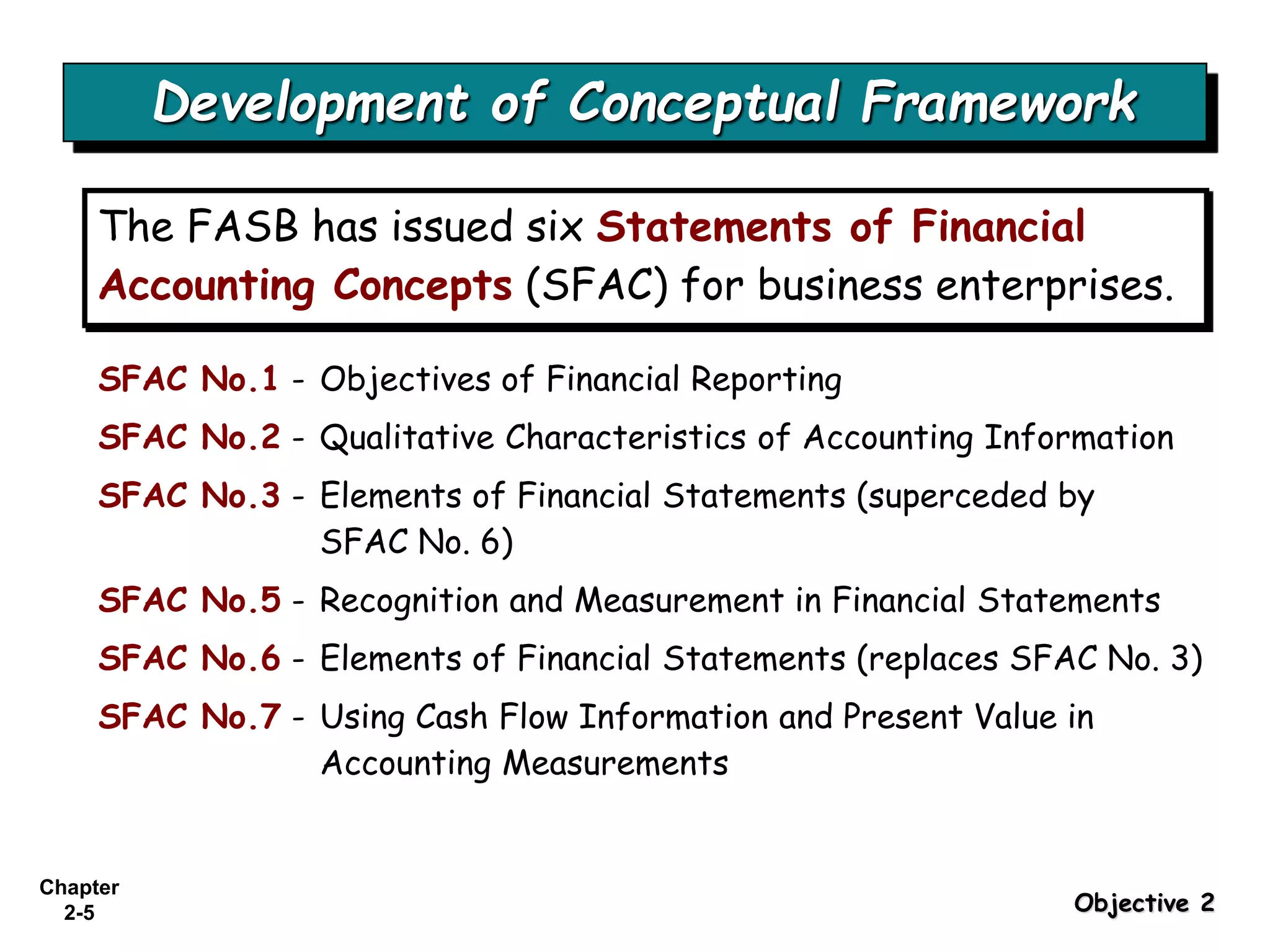 Development of Conceptual Framework

The FASB has issued six Statements of Financial Accounting Concepts (SFAC) for business enterprises.

SFAC No.1 - Objectives of Financial Reporting

SFAC No.2 - Qualitative Characteristics of Accounting Information

SFAC No.3 - Elements of Financial Statements (superceded by SFAC No. 6)

SFAC No.5 - Recognition and Measurement in Financial Statements

SFAC No.6 - Elements of Financial Statements (replaces SFAC No. 3)

SFAC No.7 - Using Cash Flow Information and Present Value in Accounting Measurements

Chapter 2-5

Objective 2